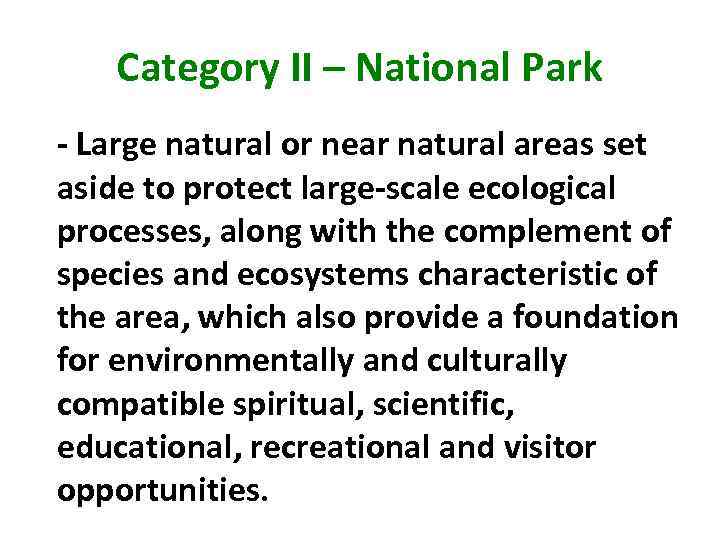 Category II – National Park

- Large natural or near natural areas set aside to protect large-scale ecological processes, along with the complement of species and ecosystems characteristic of the area, which also provide a foundation for environmentally and culturally compatible spiritual, scientific, educational, recreational and visitor opportunities.